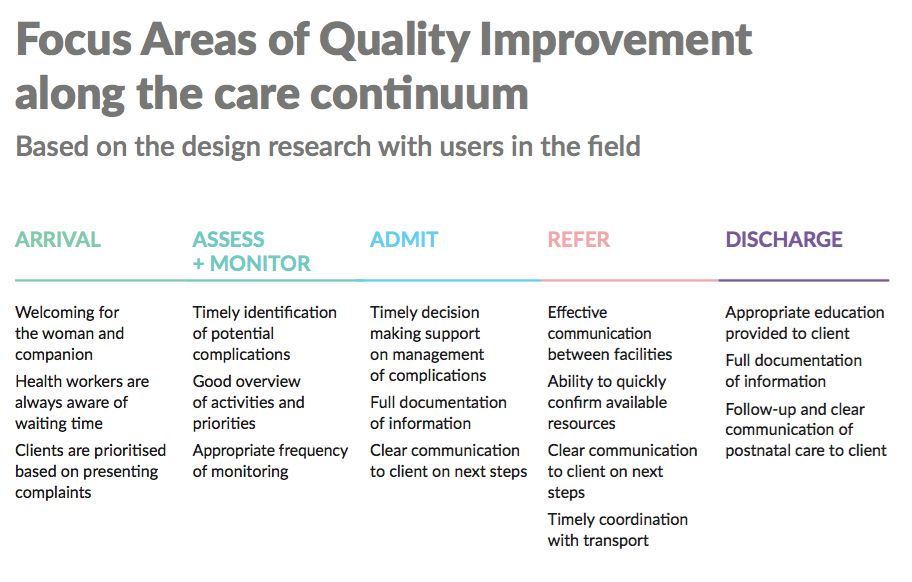 Focus Areas of Quality Improvement along the care continuum

Based on the design research with users in the field

ARRIVAL

Welcoming for the woman and companion

Health workers are always aware of waiting time

Clients are prioritised based on presenting complaints

ASSESS + MONITOR

Timely identification of potential complications

Good overview of activities and priorities

Appropriate frequency of monitoring

ADMIT

Timely decision making support on management of complications

Full documentation of information

Clear communication to client on next steps

REFER

Effective communication between facilities

Ability to quickly confirm available resources

Clear communication to client on next steps

Timely coordination with transport

DISCHARGE

Appropriate education provided to client

Full documentation of information

Follow-up and clear communication of postnatal care to client